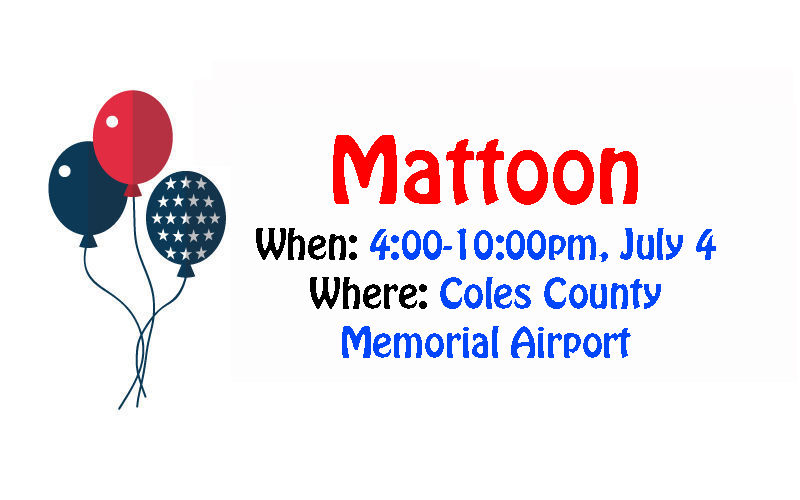 Mattoon

When: 4:00-10:00pm, July 4
Where: Coles County Memorial Airport